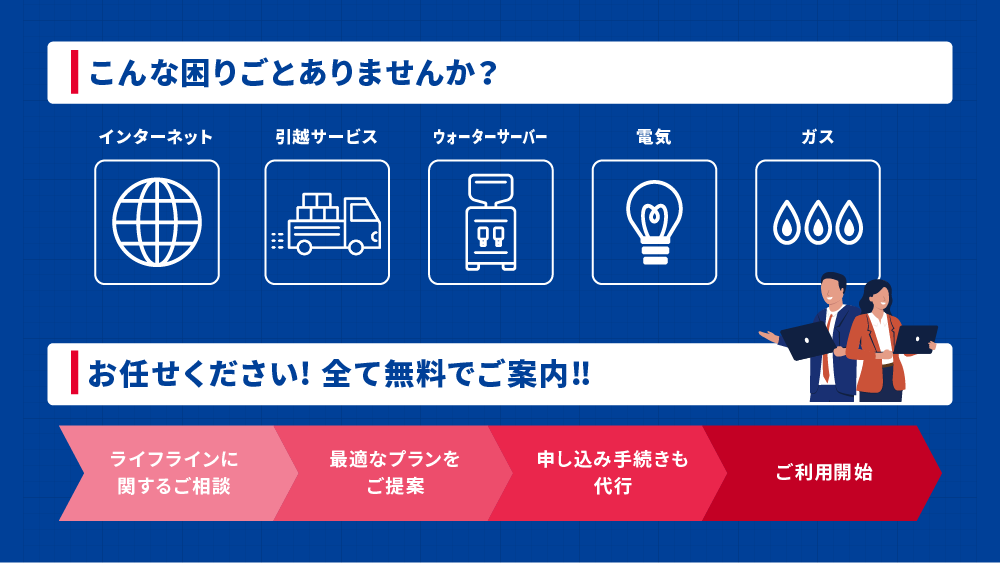 こんな困りごとありませんか？

インターネット

引越サービス

ウォーターサーバー

電気

ガス

お任せください！ 全て無料でご案内!!

ライフラインに関するご相談

最適なプランをご提案

申し込み手続きも代行

ご利用開始